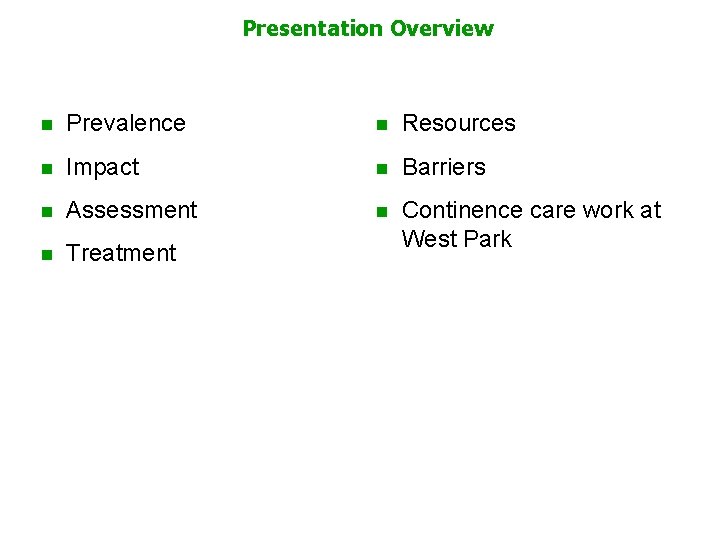 Presentation Overview

- Prevalence
- Impact
- Assessment
- Treatment

- Resources
- Barriers
- Continence care work at West Park